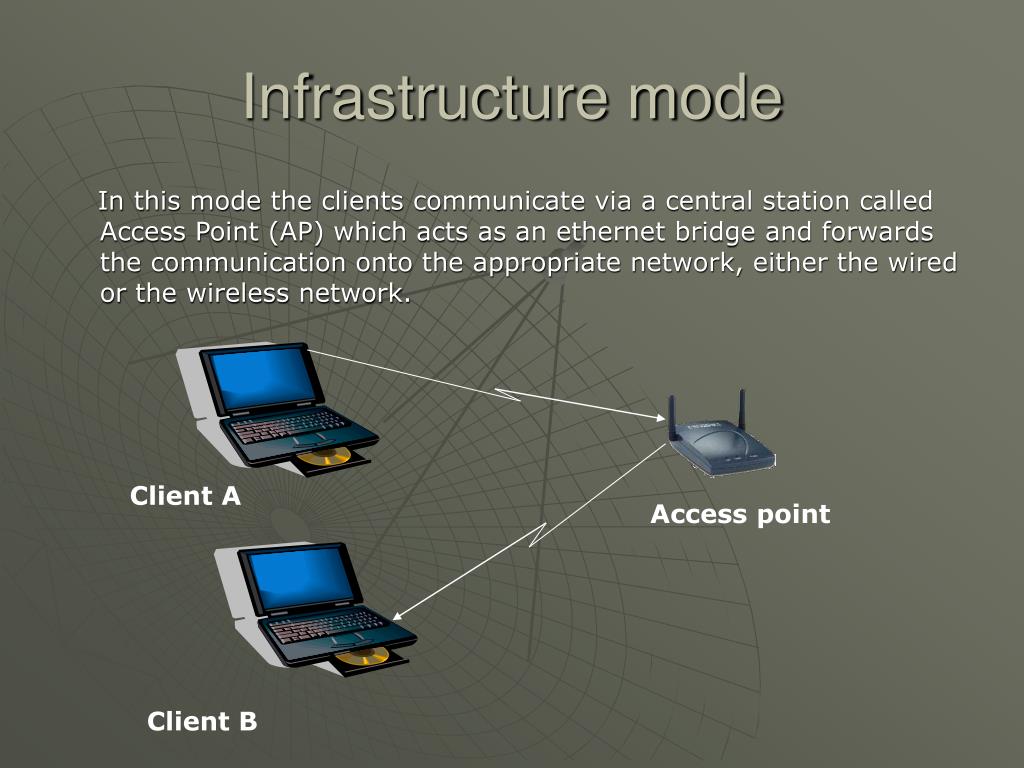 Infrastructure mode

In this mode the clients communicate via a central station called Access Point (AP) which acts as an ethernet bridge and forwards the communication onto the appropriate network, either the wired or the wireless network.

Client A

Access point

Client B